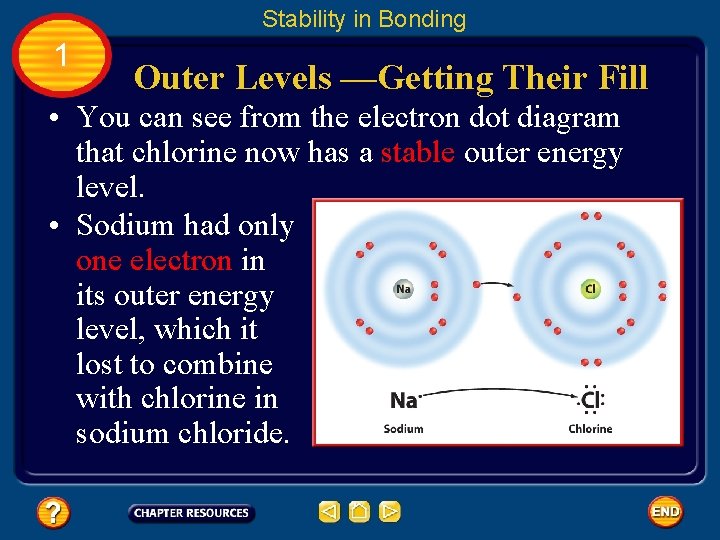 Stability in Bonding

1

Outer Levels —Getting Their Fill

• You can see from the electron dot diagram that chlorine now has a stable outer energy level.

• Sodium had only one electron in its outer energy level, which it lost to combine with chlorine in sodium chloride.

Na

Cl

Na

Cl

Sodium

Chlorine

?

CHAPTER RESOURCES

END